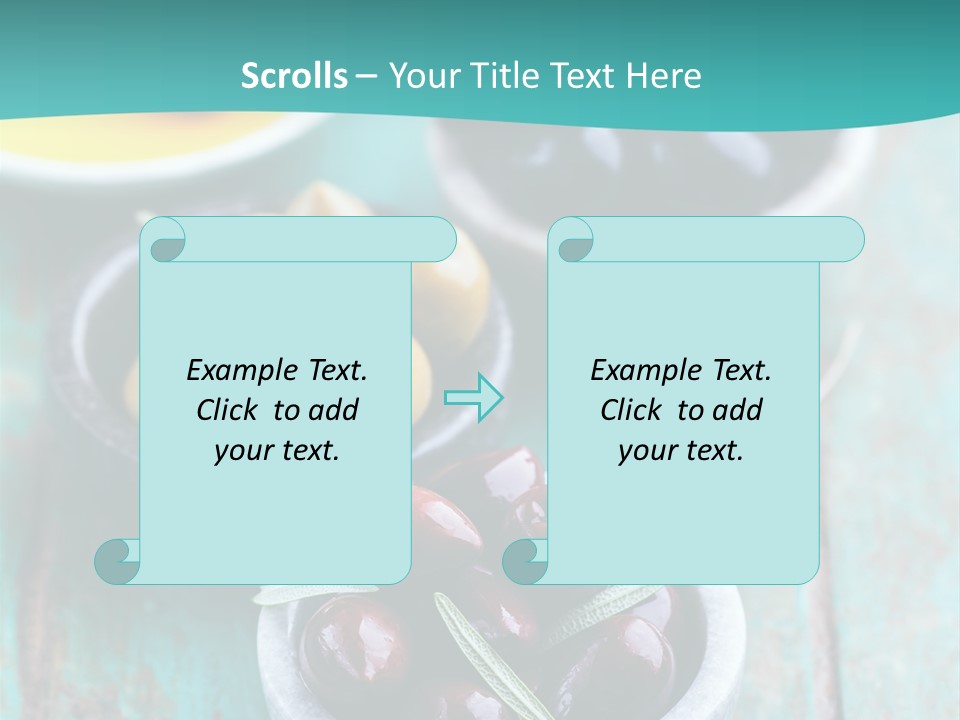 Scrolls – Your Title Text Here

Example Text. Click to add your text.

Example Text. Click to add your text.